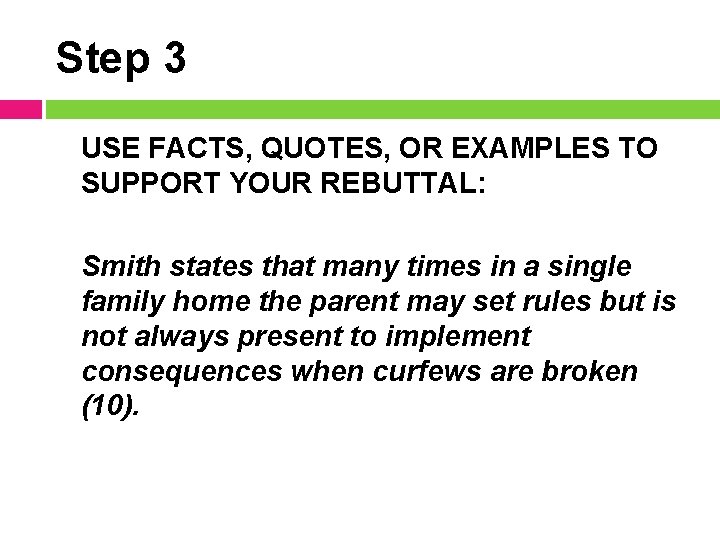 Step 3

USE FACTS, QUOTES, OR EXAMPLES TO SUPPORT YOUR REBUTTAL:

Smith states that many times in a single family home the parent may set rules but is not always present to implement consequences when curfews are broken (10).